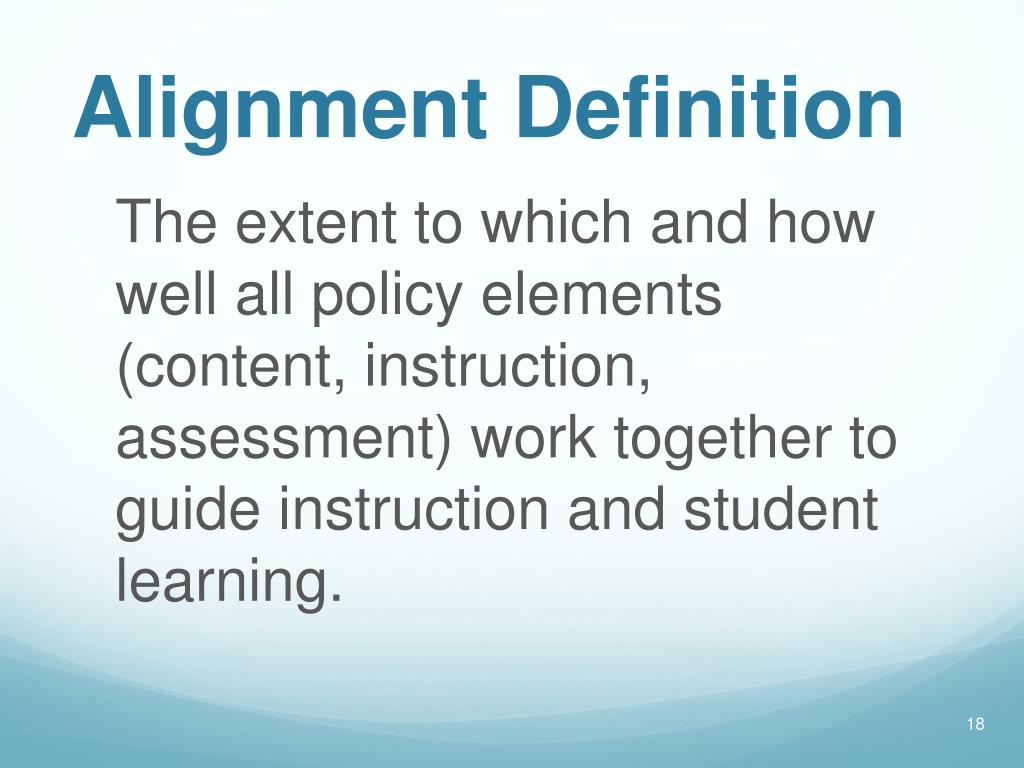 Alignment Definition

The extent to which and how well all policy elements (content, instruction, assessment) work together to guide instruction and student learning.

18